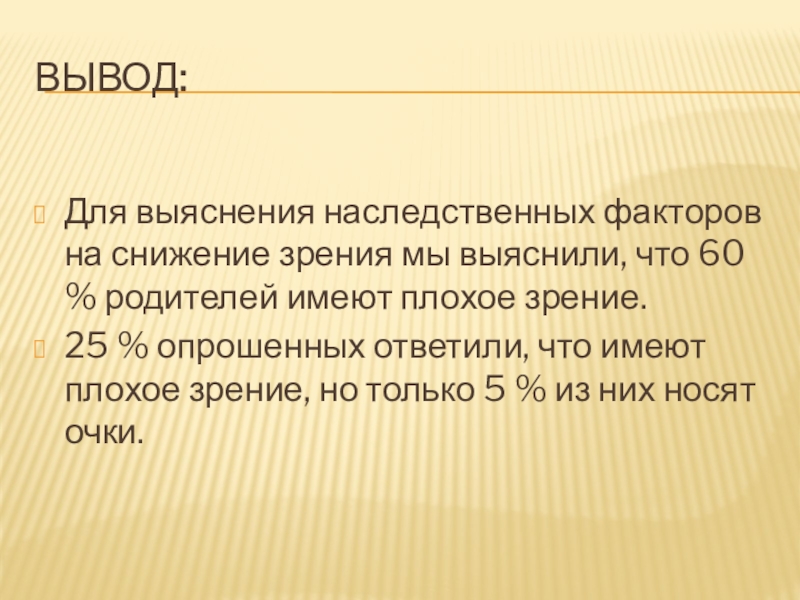 ВЫВОД:

Для выяснения наследственных факторов на снижение зрения мы выяснили, что 60 % родителей имеют плохое зрение.

25 % опрошенных ответили, что имеют плохое зрение, но только 5 % из них носят очки.